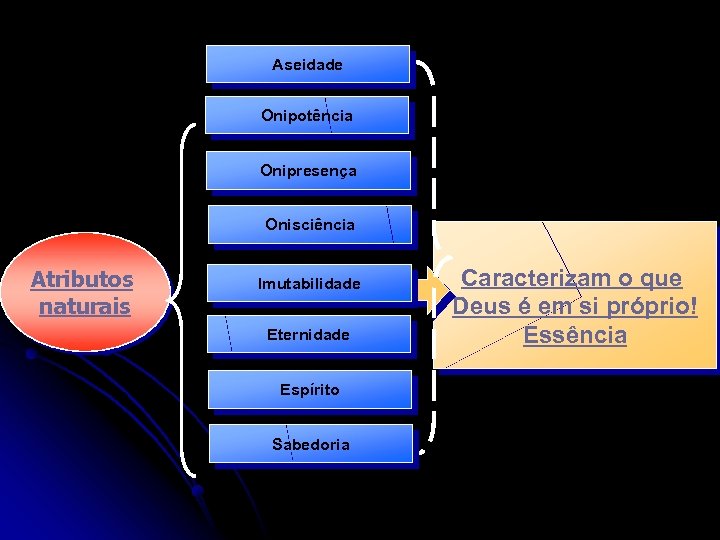 Atributos naturais

Aseidade

Onipotência

Onipresença

Onisciência

Imutabilidade

Eternidade

Espírito

Sabedoria

Caracterizam o que Deus é em si próprio! Essência